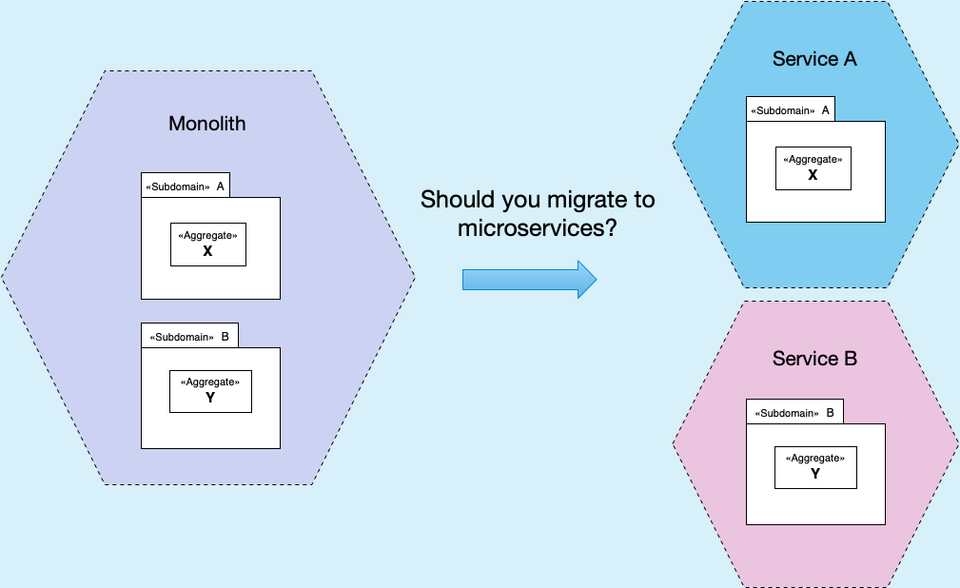 Monolith

«Subdomain» A

«Aggregate»
X

«Subdomain» B

«Aggregate»
Y

Should you migrate to microservices?

Service A

«Subdomain» A

«Aggregate»
X

Service B

«Subdomain» B

«Aggregate»
Y